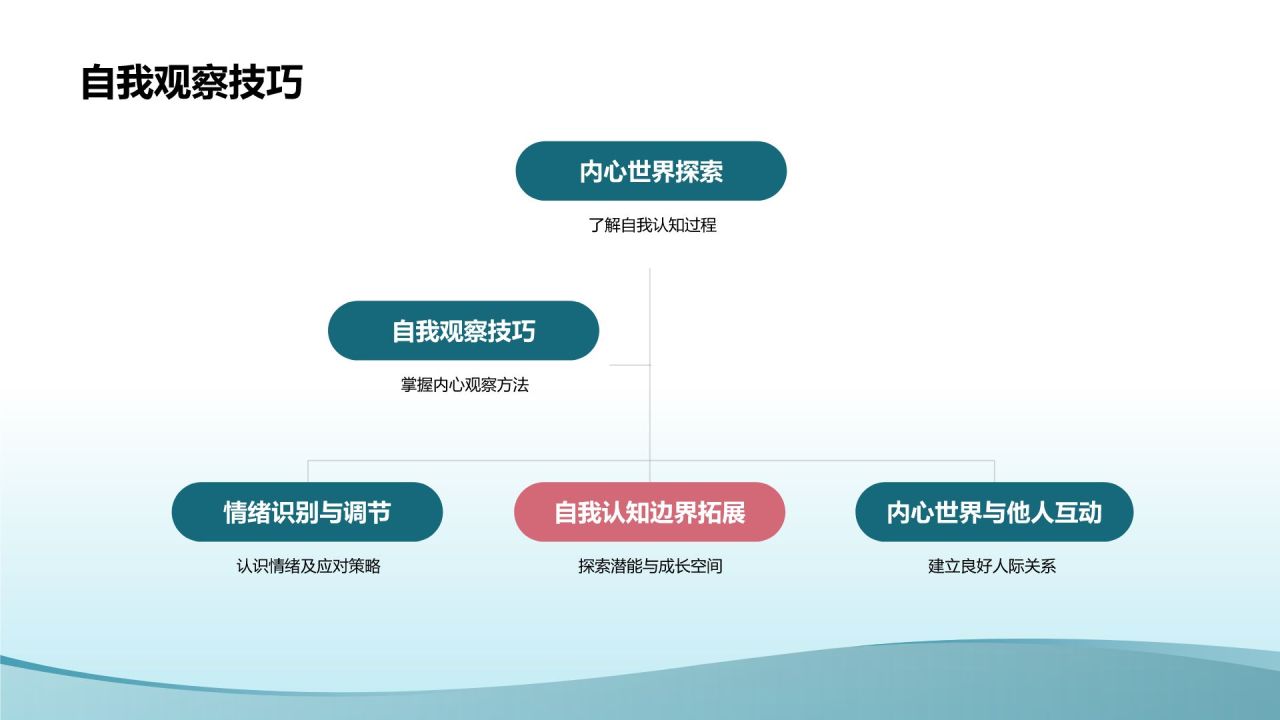 自我观察技巧

内心世界探索

了解自我认知过程

自我观察技巧

掌握内心观察方法

情绪识别与调节

认识情绪及应对策略

自我认知边界拓展

探索潜能与成长空间

内心世界与他人互动

建立良好人际关系